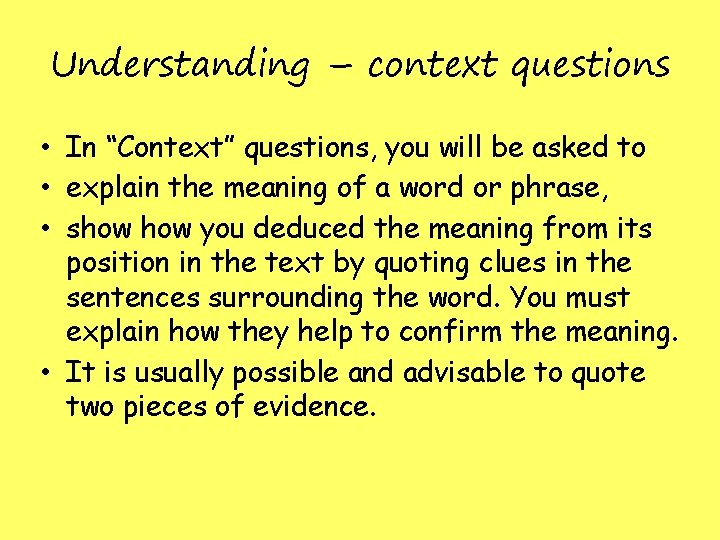 Understanding – context questions

• In “Context” questions, you will be asked to
• explain the meaning of a word or phrase,
• show how you deduced the meaning from its position in the text by quoting clues in the sentences surrounding the word. You must explain how they help to confirm the meaning.
• It is usually possible and advisable to quote two pieces of evidence.